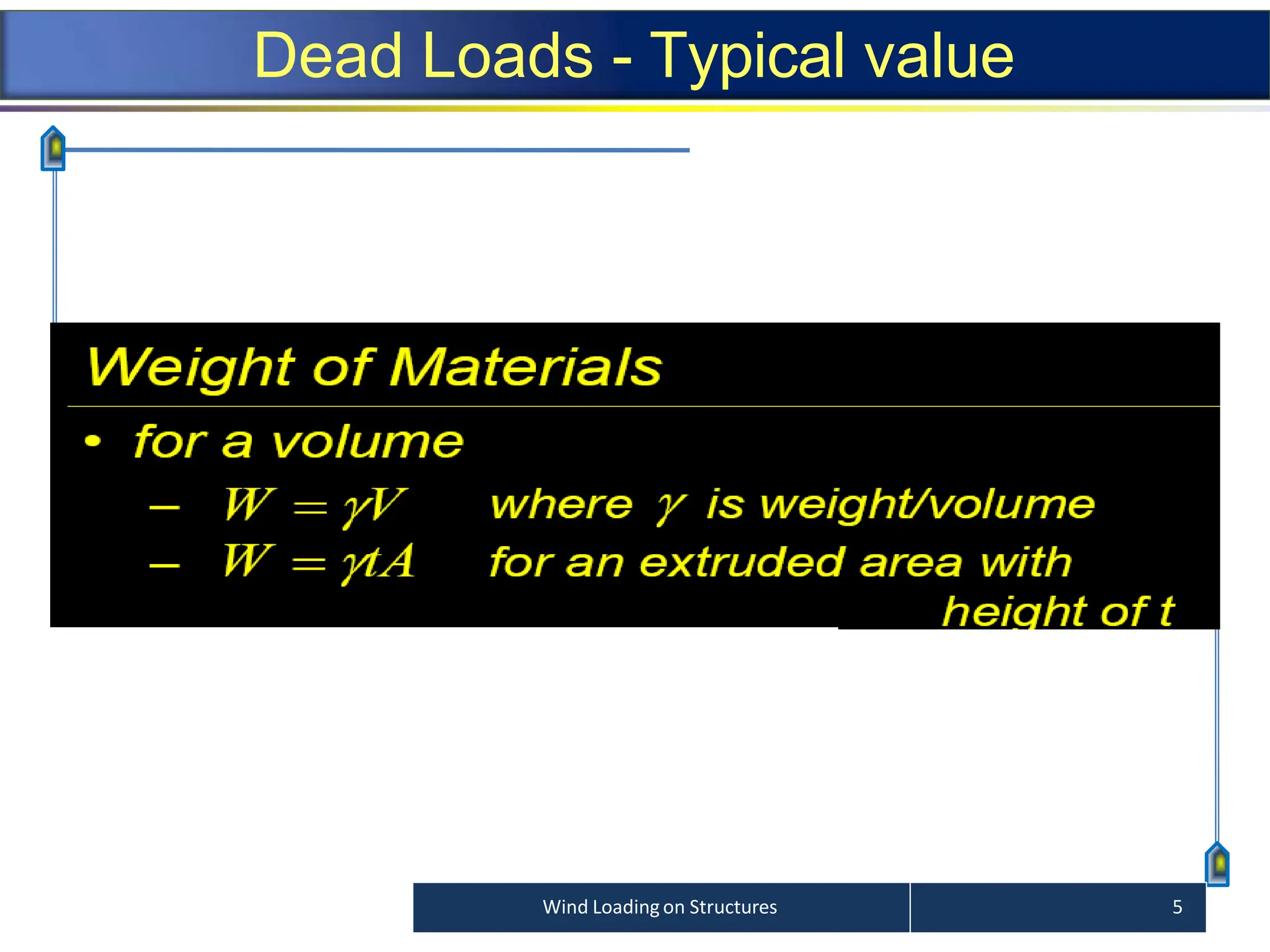 Dead Loads - Typical value

Weight of Materials

• for a volume

– $W = \gamma V$ where $\gamma$ is weight/volume

– $W = \gamma t A$ for an extruded area with height of t

Wind Loading on Structures

5